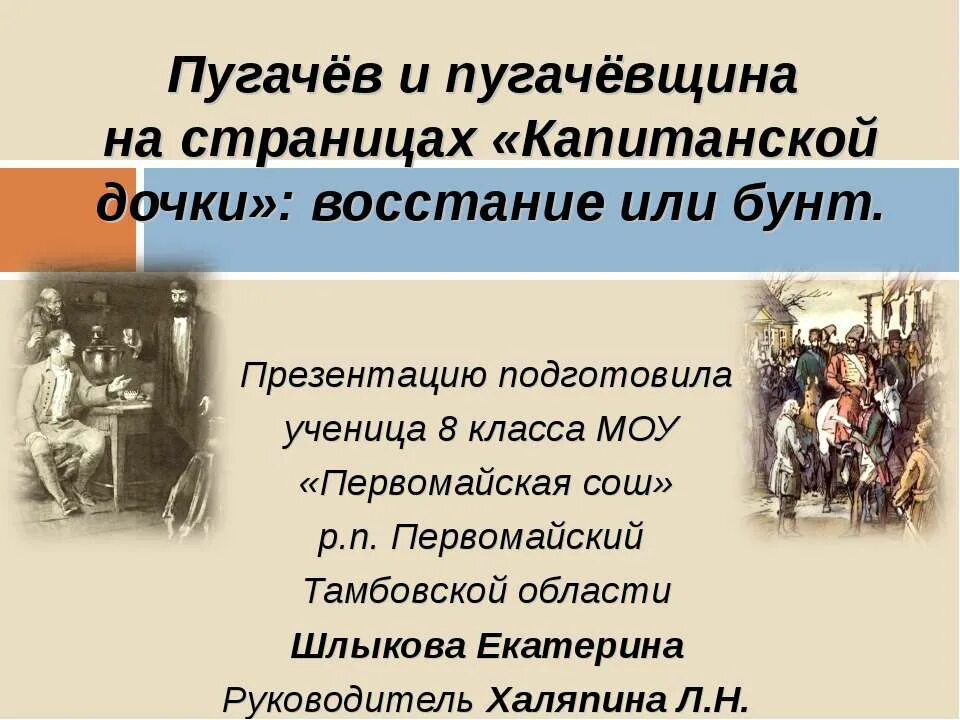 Пугачёв и пугачёвщина на страницах «Капитанской дочки»: восстание или бунт.

Презентацию подготовила ученица 8 класса МОУ «Первомайская сош» р.п. Первомайский Тамбовской области Шлыкова Екатерина Руководитель Халяпина Л.Н.